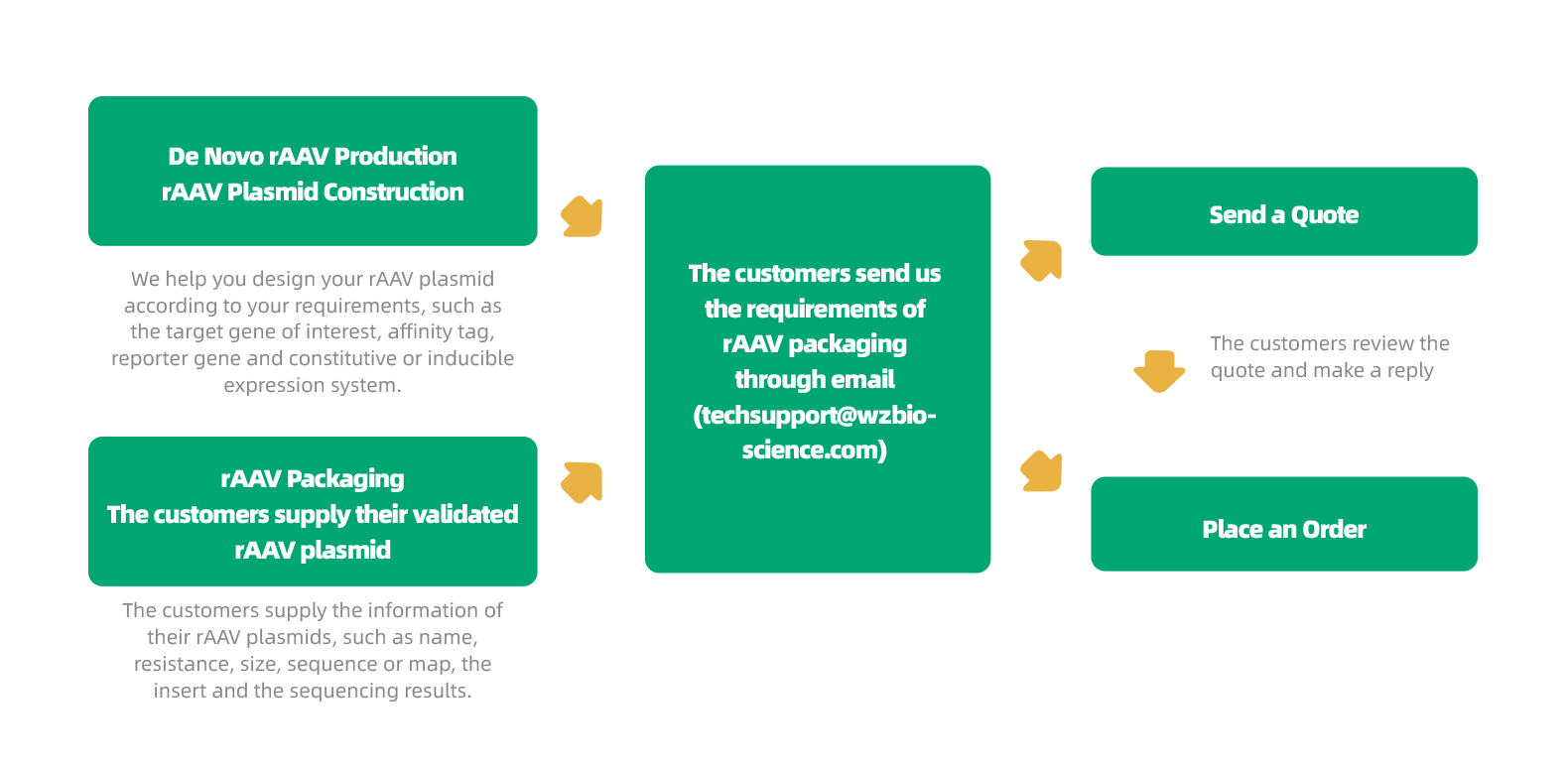 De Novo rAAV Production
rAAV Plasmid Construction

We help you design your rAAV plasmid according to your requirements, such as the target gene of interest, affinity tag, reporter gene and constitutive or inducible expression system.

rAAV Packaging
The customers supply their validated rAAV plasmid

The customers supply the information of their rAAV plasmids, such as name, resistance, size, sequence or map, the insert and the sequencing results.

The customers send us the requirements of rAAV packaging through email (techsupport@wzbio-science.com)

Send a Quote

The customers review the quote and make a reply

Place an Order